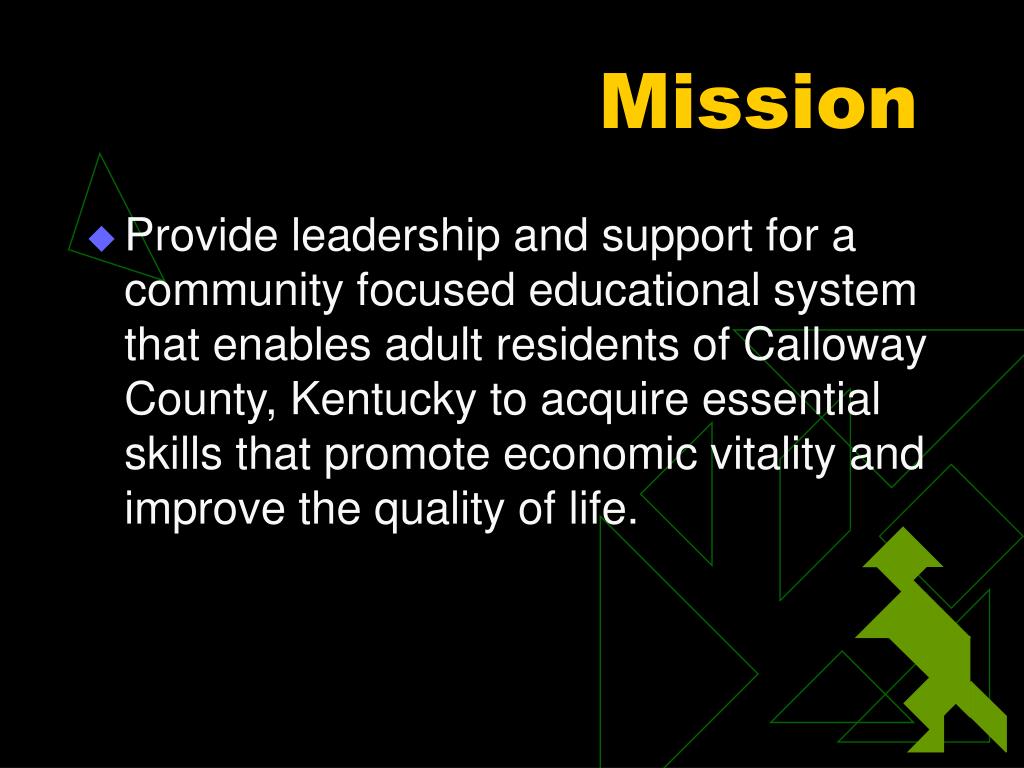 Mission

Provide leadership and support for a community focused educational system that enables adult residents of Calloway County, Kentucky to acquire essential skills that promote economic vitality and improve the quality of life.